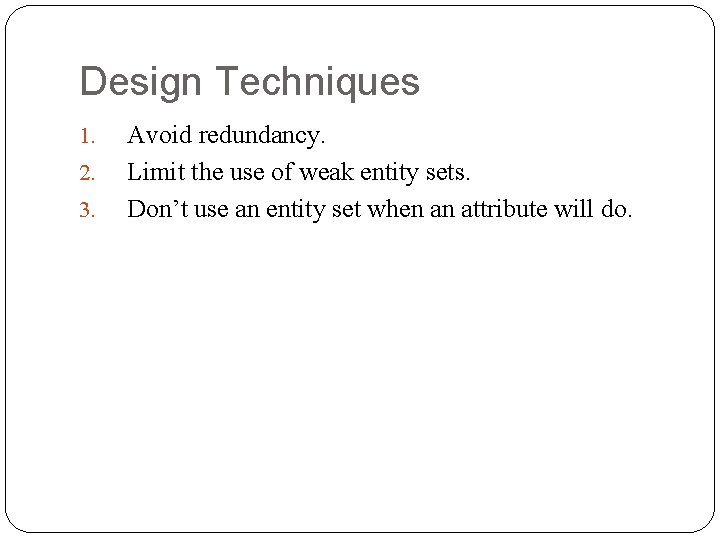 Design Techniques

1. Avoid redundancy.
2. Limit the use of weak entity sets.
3. Don’t use an entity set when an attribute will do.